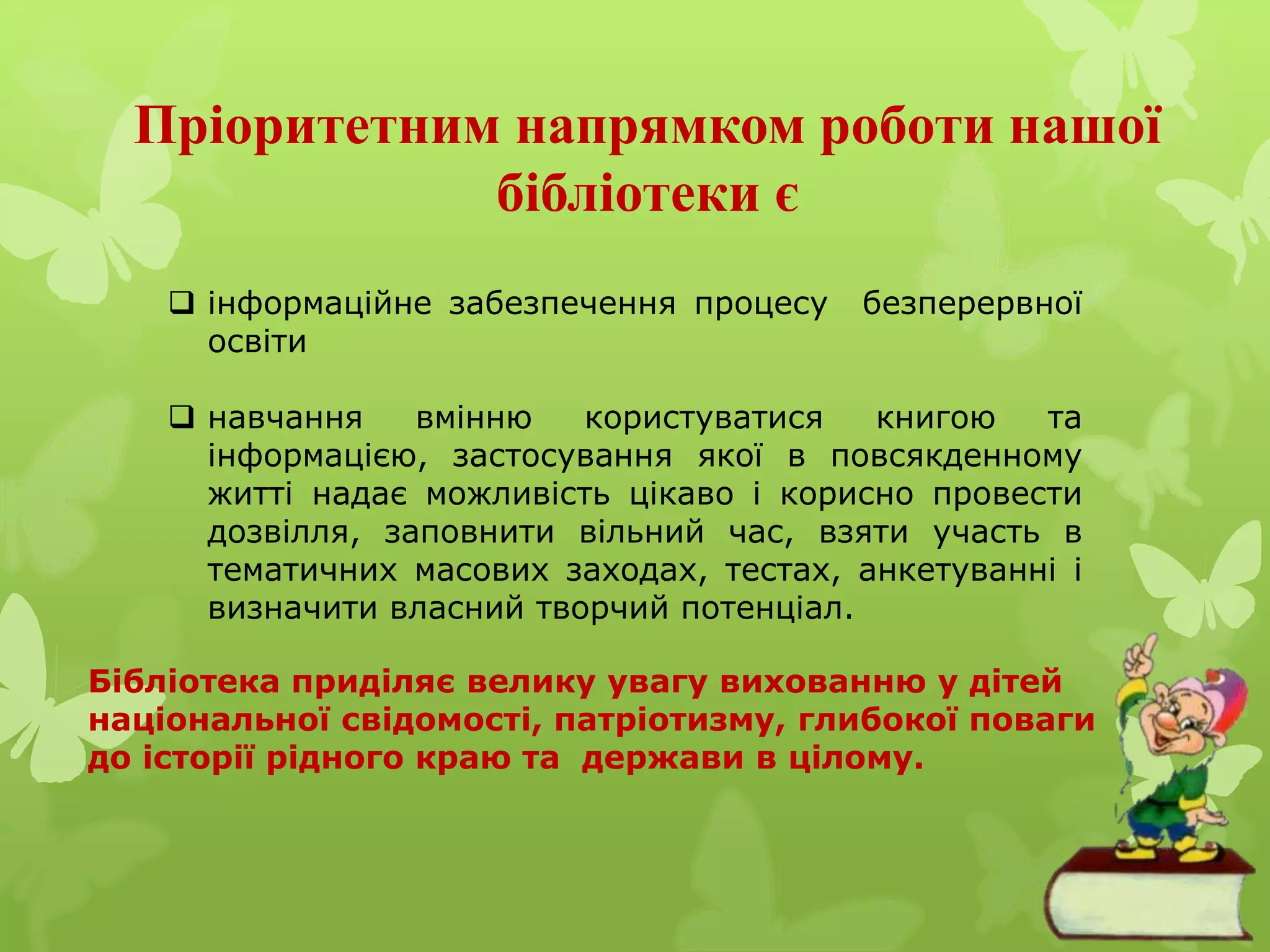 Пріоритетним напрямком роботи нашої бібліотеки є

❑ інформаційне забезпечення процесу безперервної освіти

❑ навчання вмінню користуватися книгою та інформацією, застосування якої в повсякденному житті надає можливість цікаво і корисно провести дозвілля, заповнити вільний час, взяти участь в тематичних масових заходах, тестах, анкетуванні і визначити власний творчий потенціал.

Бібліотека приділяє велику увагу вихованню у дітей національної свідомості, патріотизму, глибокої поваги до історії рідного краю та держави в цілому.